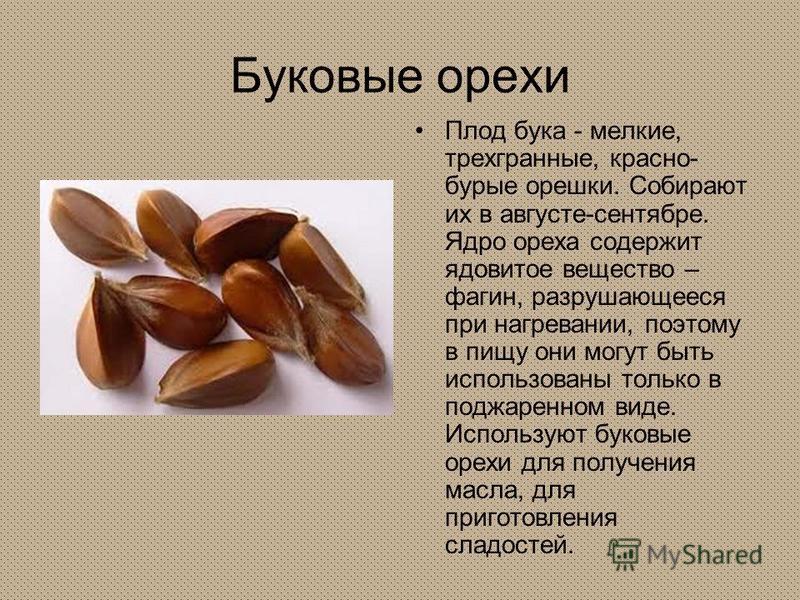 Буковые орехи

• Плод бука - мелкие, трехгранные, красно-бурые орешки. Собирают их в августе-сентябре. Ядро ореха содержит ядовитое вещество – фагин, разрушающееся при нагревании, поэтому в пищу они могут быть использованы только в поджаренном виде. Используют буковые орехи для получения масла, для приготовления сладостей.

MyShared